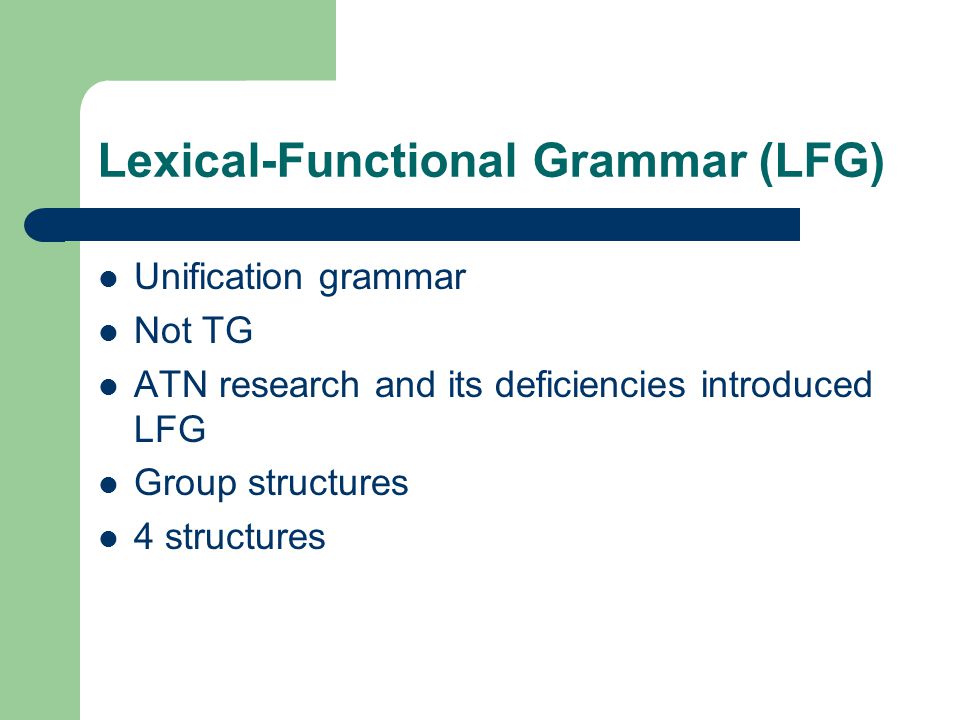 Lexical-Functional Grammar (LFG)

- Unification grammar
- Not TG
- ATN research and its deficiencies introduced LFG
- Group structures
- 4 structures